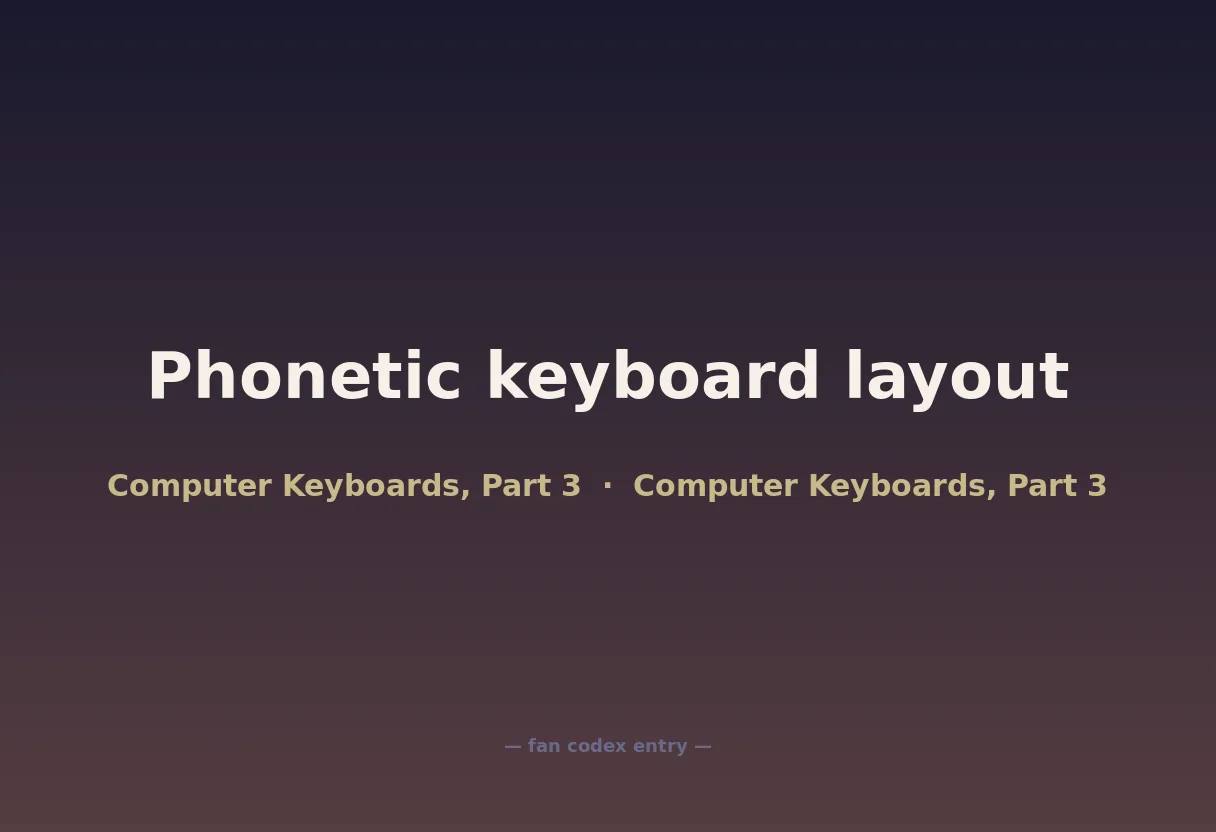 Phonetic keyboard layout

Computer Keyboards, Part 3 · Computer Keyboards, Part 3

— fan codex entry —